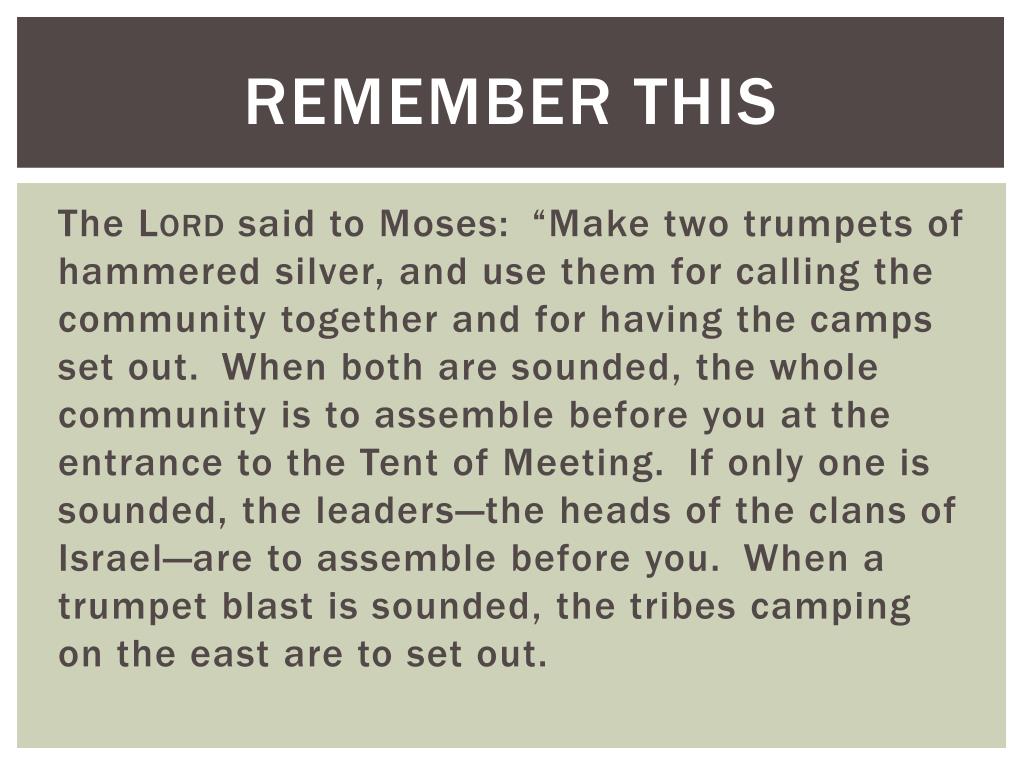 REMEMBER THIS

The LORD said to Moses: “Make two trumpets of hammered silver, and use them for calling the community together and for having the camps set out. When both are sounded, the whole community is to assemble before you at the entrance to the Tent of Meeting. If only one is sounded, the leaders—the heads of the clans of Israel—are to assemble before you. When a trumpet blast is sounded, the tribes camping on the east are to set out.